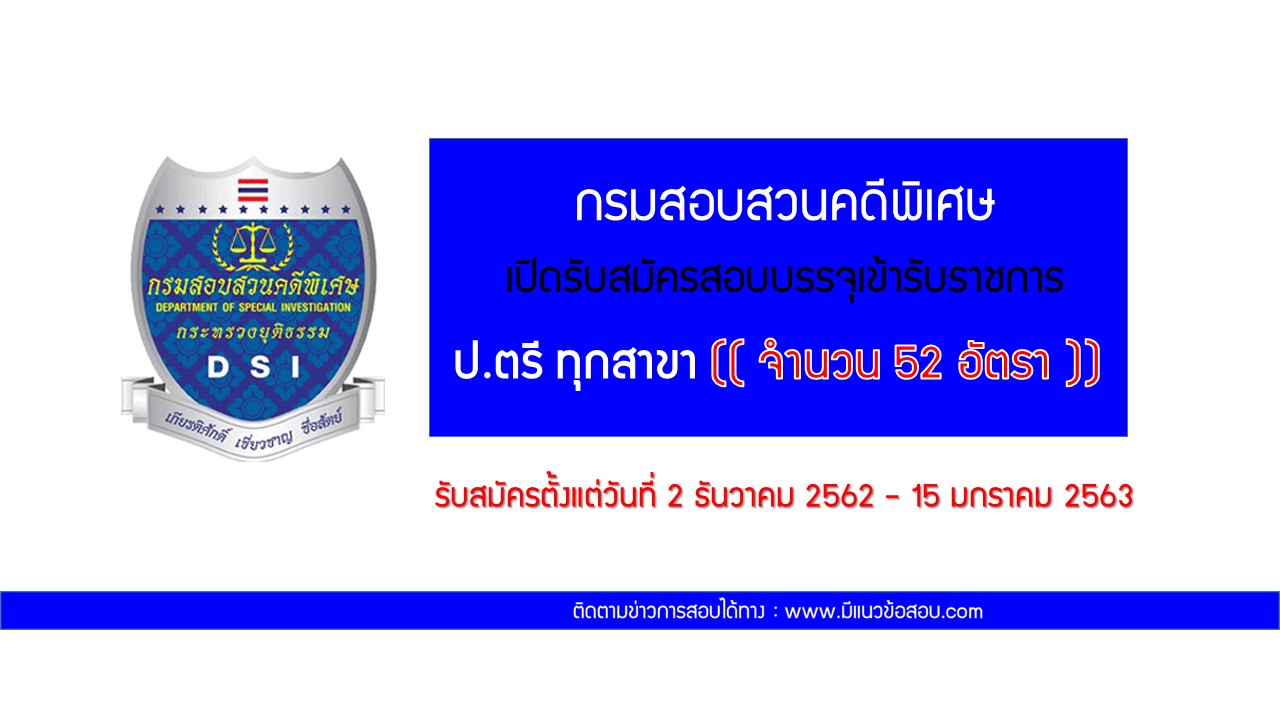 กรมสอบสวนคดีพิเศษ
DEPARTMENT OF SPECIAL INVESTIGATION
กระทรวงยุติธรรม
DSI
เกียรติศักดิ์ เชี่ยวชาญ ซื่อสัตย์

กรมสอบสวนคดีพิเศษ

เปิดรับสมัครสอบบรรจุเข้ารับราชการ

ป.ตรี ทุกสาขา (( จำนวน 52 อัตรา ))

รับสมัครตั้งแต่วันที่ 2 ธันวาคม 2562 - 15 มกราคม 2563

ติดตามข่าวการสอบได้ทาง : www.มีแนวข้อสอบ.com